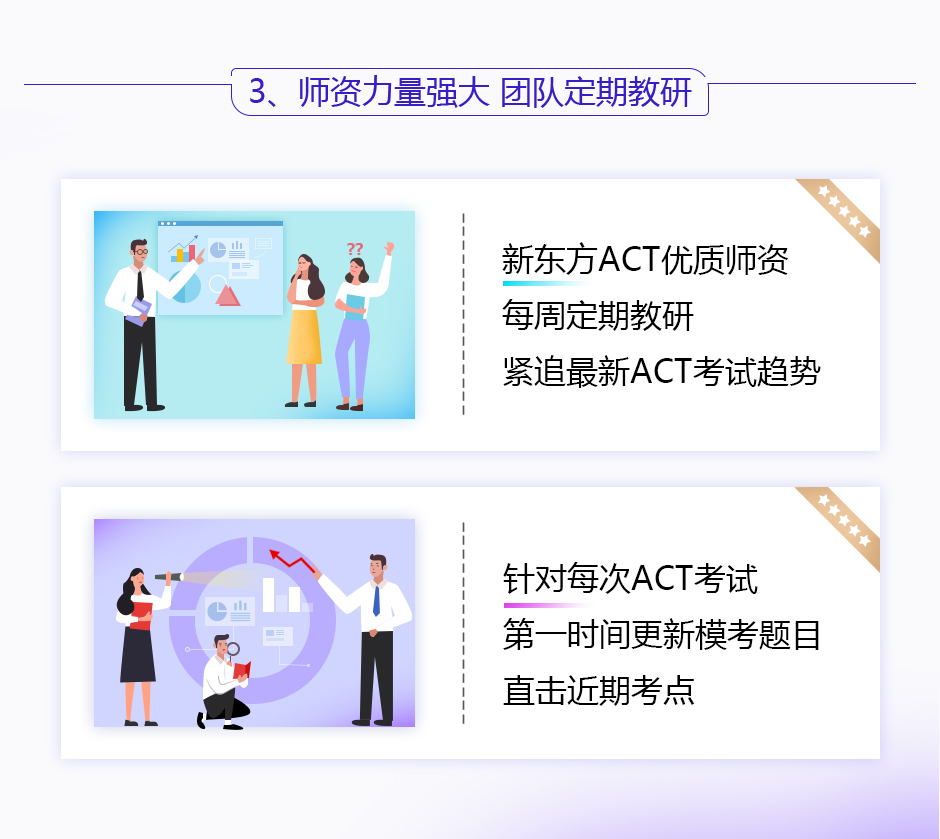 3、师资力量强大 团队定期教研

??

新东方ACT优质师资
每周定期教研
紧追最新ACT考试趋势

针对每次ACT考试
第一时间更新模考题目
直击近期考点